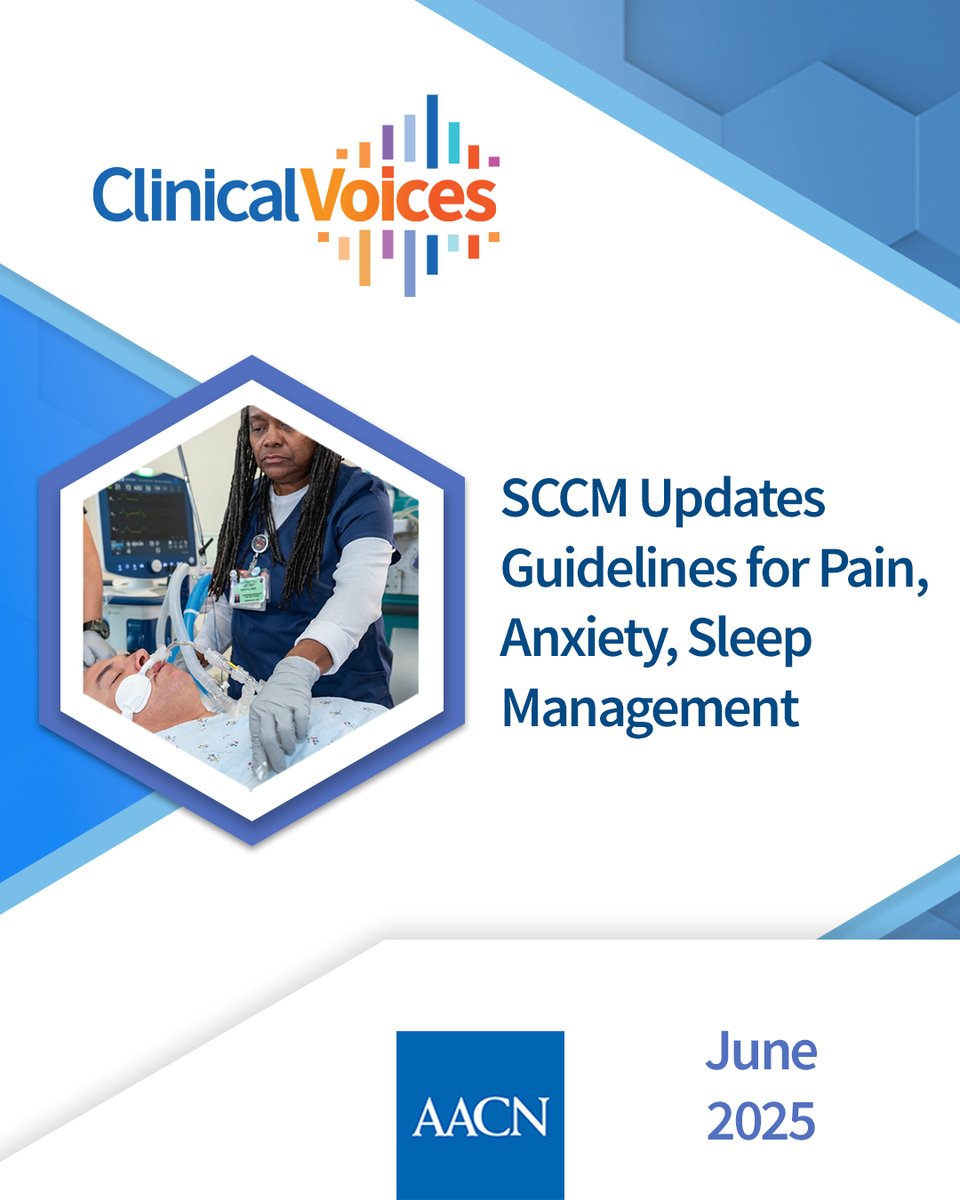 ClinicalVoices

SCCM Updates Guidelines for Pain, Anxiety, Sleep Management

AACN

June 2025